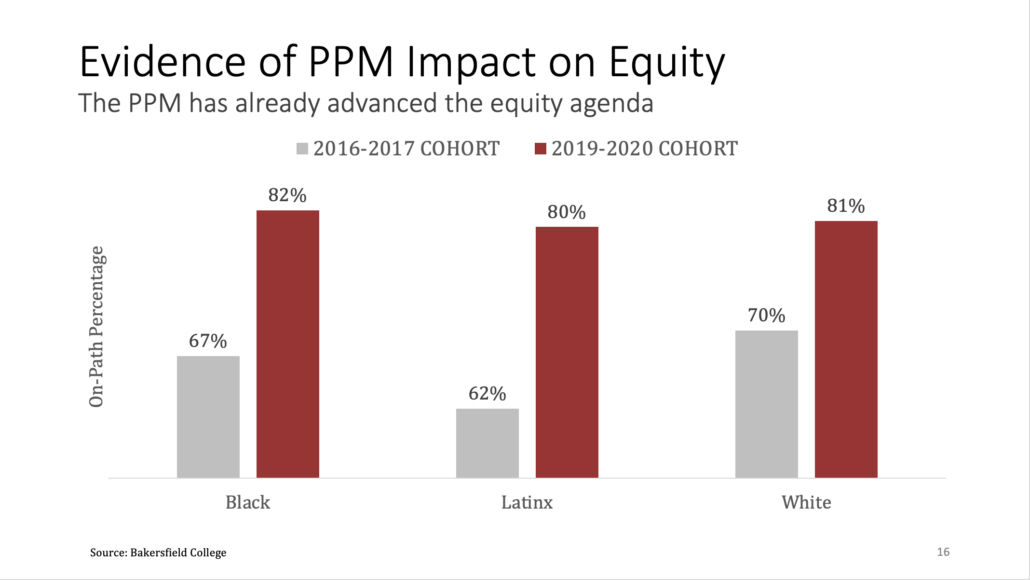 Evidence of PPM Impact on Equity
The PPM has already advanced the equity agenda

2016-2017 COHORT 2019-2020 COHORT

On-Path Percentage

67%
82%
62%
80%
70%
81%

Black
Latinx
White

Source: Bakersfield College

16